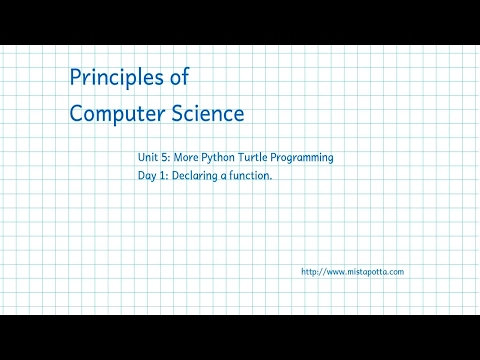 Principles of
Computer Science

Unit 5: More Python Turtle Programming
Day 1: Declaring a function.

http://www.mistapotta.com